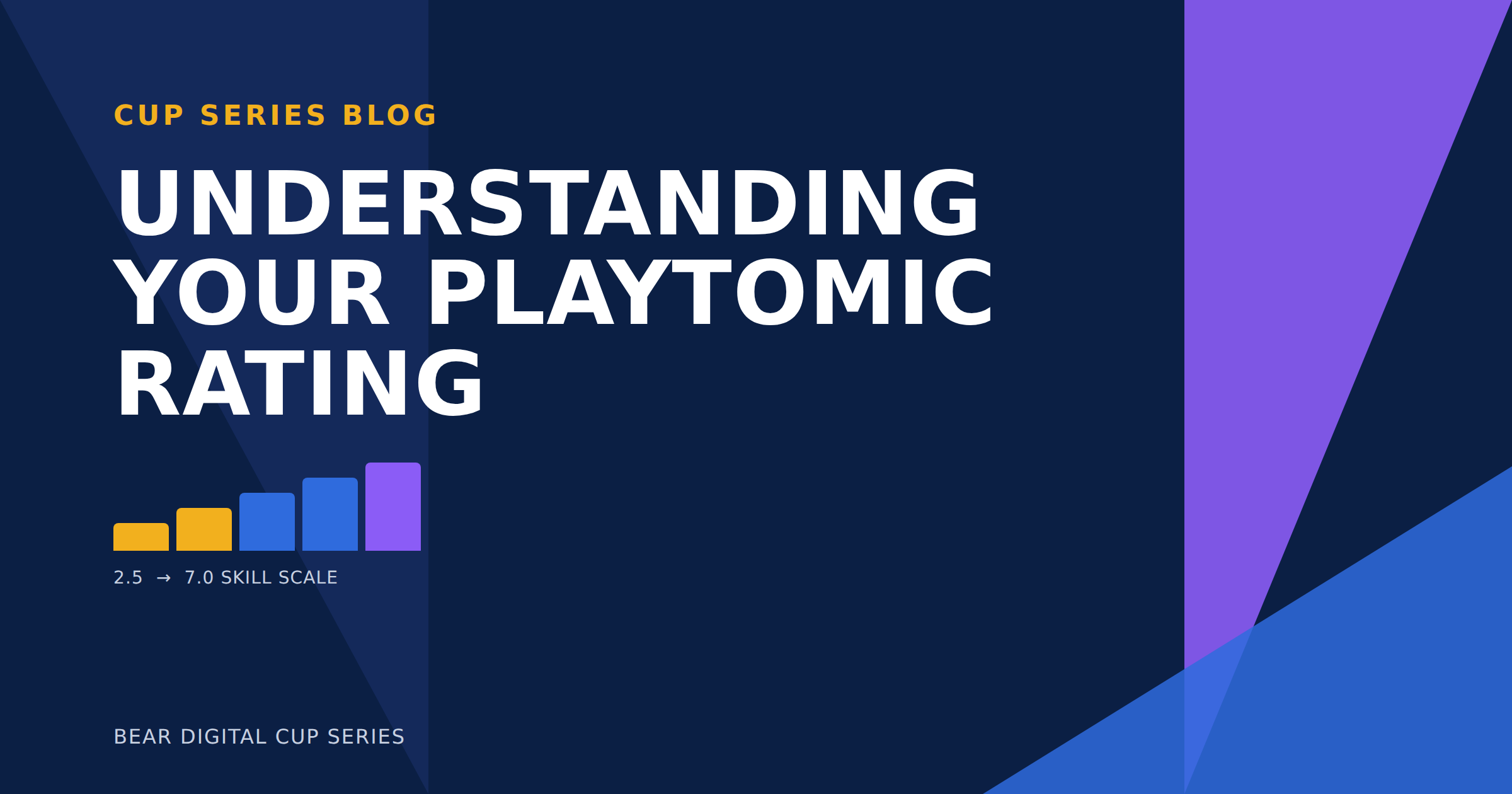 CUP SERIES BLOG

UNDERSTANDING YOUR PLAYTOMIC RATING

2.5 → 7.0 SKILL SCALE

BEAR DIGITAL CUP SERIES